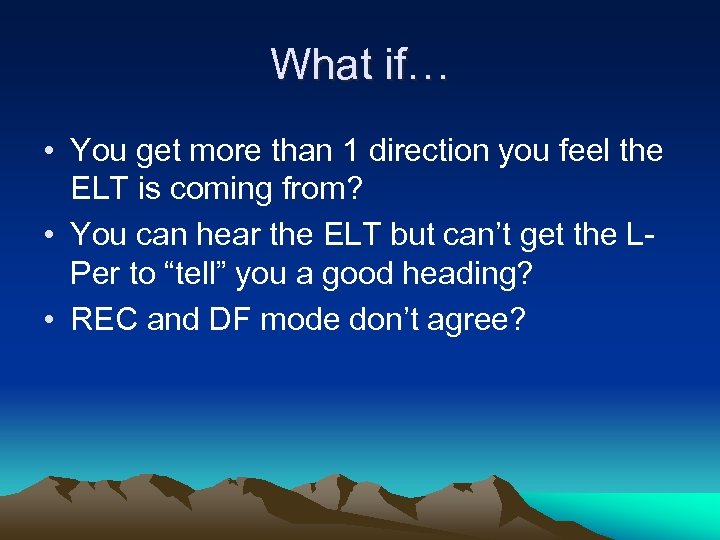 What if…

• You get more than 1 direction you feel the ELT is coming from?
• You can hear the ELT but can’t get the L-Per to “tell” you a good heading?
• REC and DF mode don’t agree?